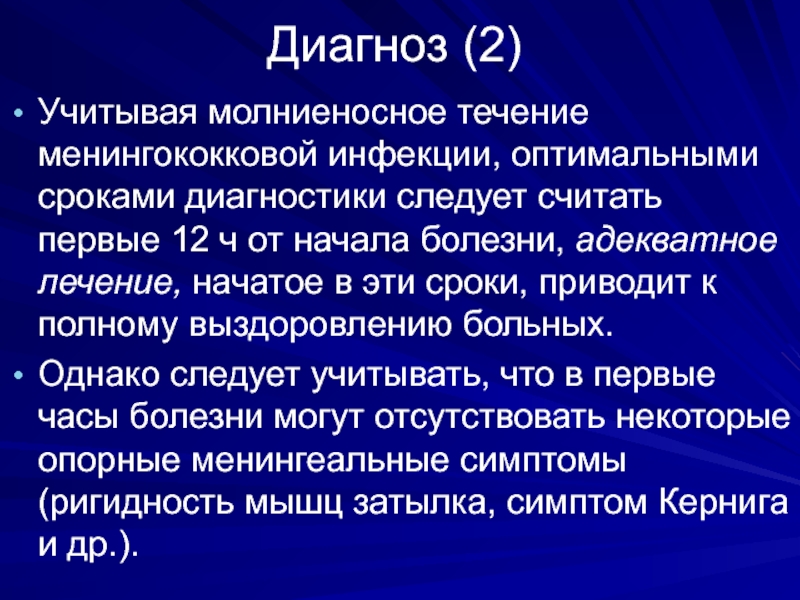 Диагноз (2)

• Учитывая молниеносное течение менингококковой инфекции, оптимальными сроками диагностики следует считать первые 12 ч от начала болезни, адекватное лечение, начатое в эти сроки, приводит к полному выздоровлению больных.

• Однако следует учитывать, что в первые часы болезни могут отсутствовать некоторые опорные менингеальные симптомы (ригидность мышц затылка, симптом Кернига и др.).